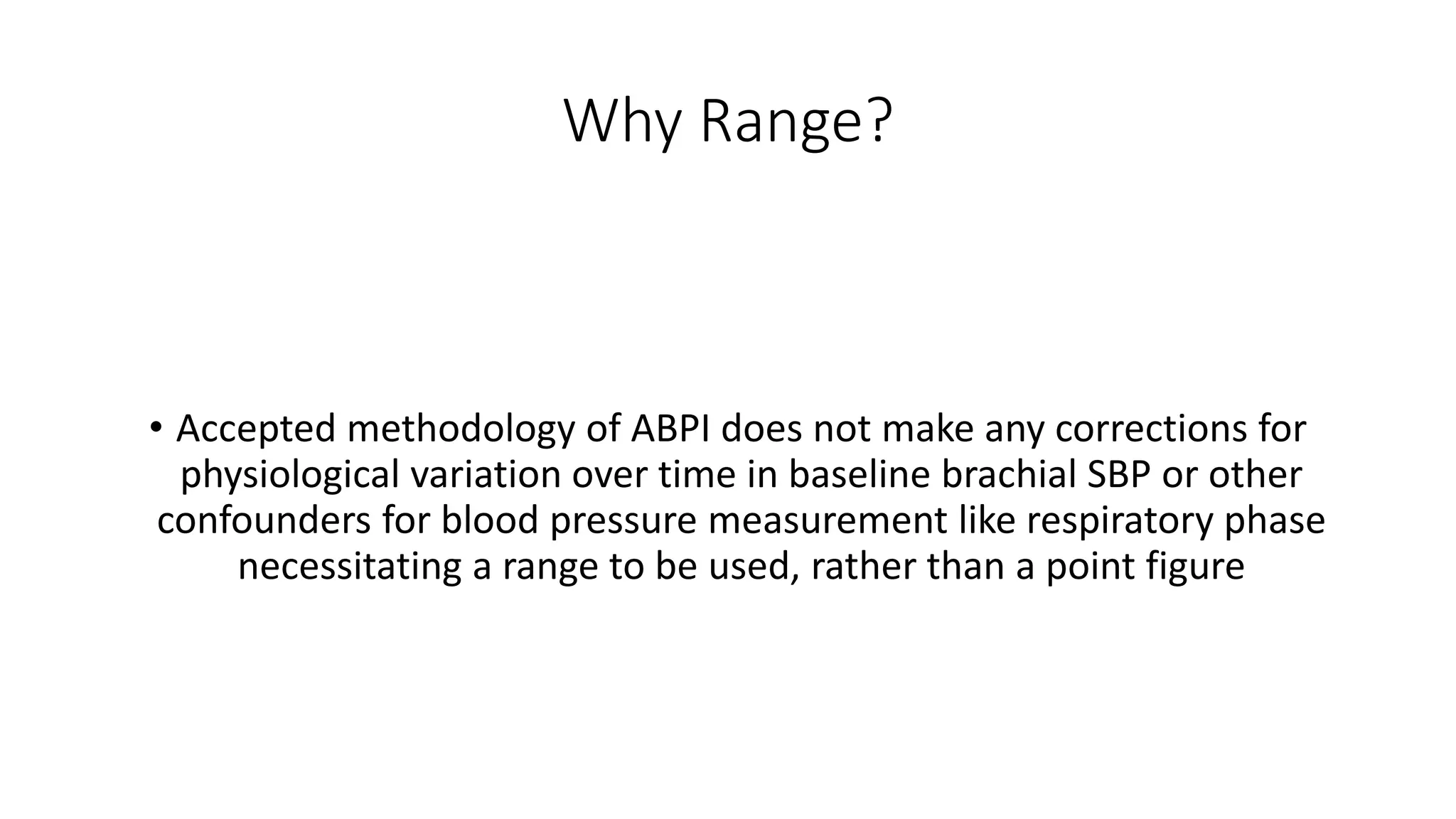 Why Range?

• Accepted methodology of ABPI does not make any corrections for physiological variation over time in baseline brachial SBP or other confounders for blood pressure measurement like respiratory phase necessitating a range to be used, rather than a point figure